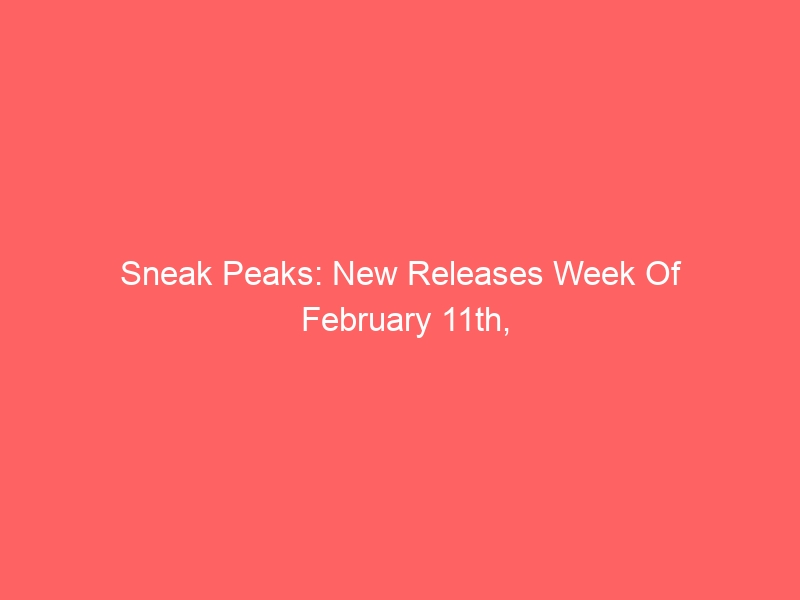 Sneak Peaks: New Releases Week Of February 11th,